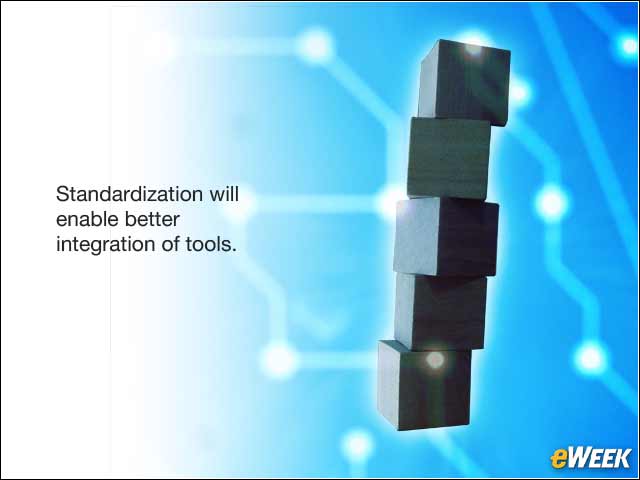 Standardization will enable better integration of tools.

eWEEK